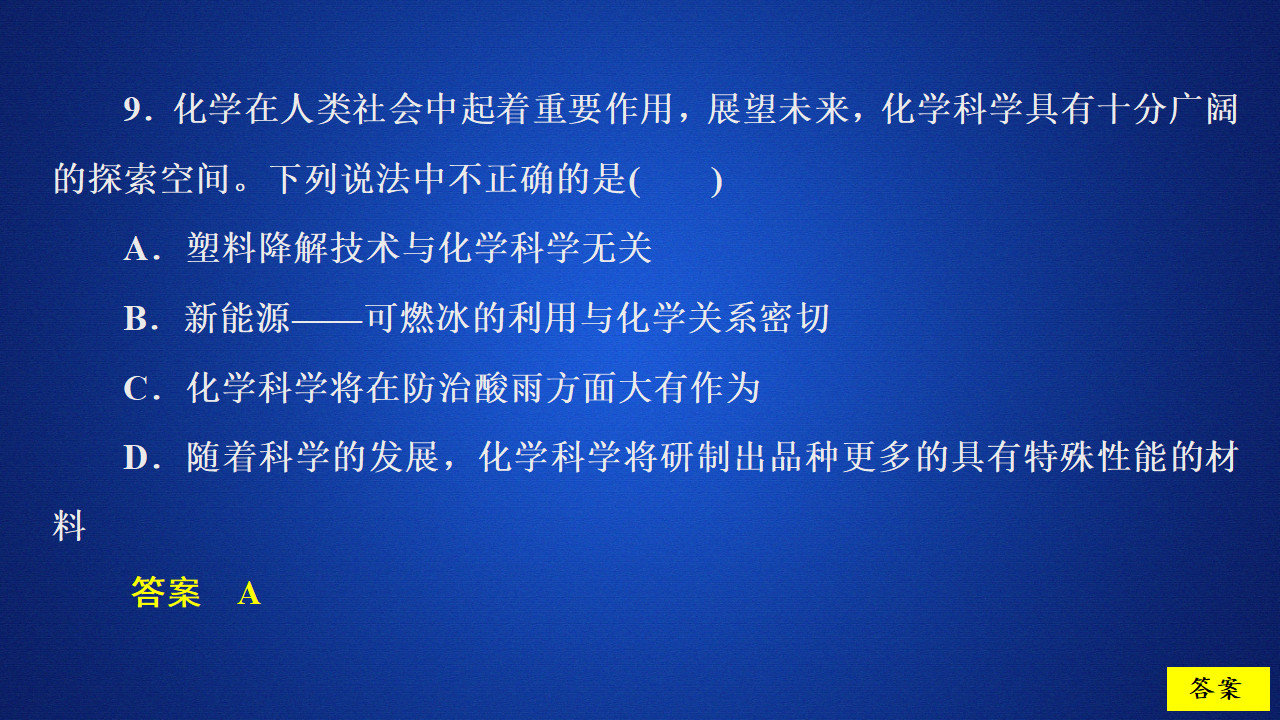 9．化学在人类社会中起着重要作用，展望未来，化学科学具有十分广阔的探索空间。下列说法中不正确的是(　　)

A．塑料降解技术与化学科学无关

B．新能源——可燃冰的利用与化学关系密切

C．化学科学将在防治酸雨方面大有作为

D．随着科学的发展，化学科学将研制出品种更多的具有特殊性能的材料

答案　A

答案